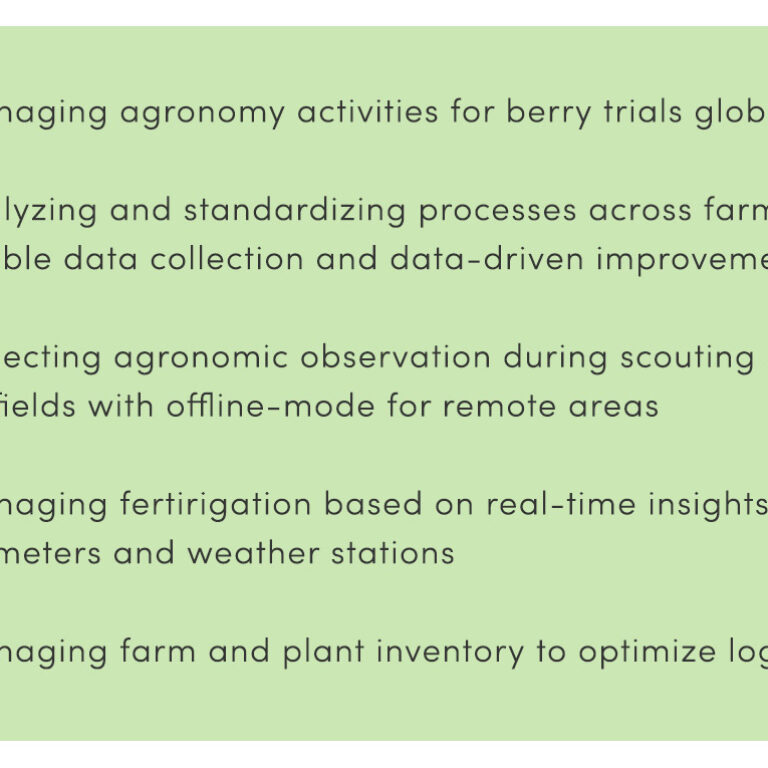 naging agronomy activities for berry trials glob

lyzing and standardizing processes across farm ble data collection and data-driven improveme

ecting agronomic observation during scouting fields with offline-mode for remote areas

naging fertirigation based on real-time insights meters and weather stations

naging farm and plant inventory to optimize log